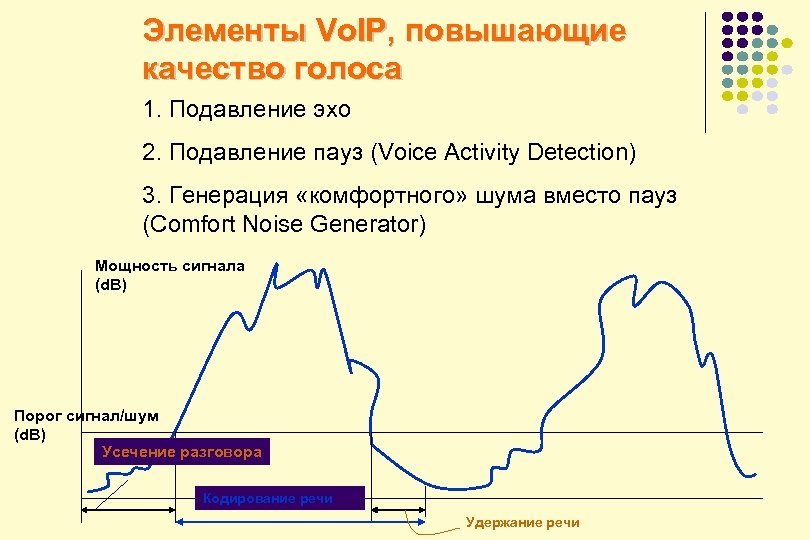 Элементы VoIP, повышающие качество голоса

1. Подавление эхо

2. Подавление пауз (Voice Activity Detection)

3. Генерация «комфортного» шума вместо пауз (Comfort Noise Generator)

Мощность сигнала (dB)

Порог сигнал/шум (dB)

Усечение разговора

Кодирование речи

Удержание речи